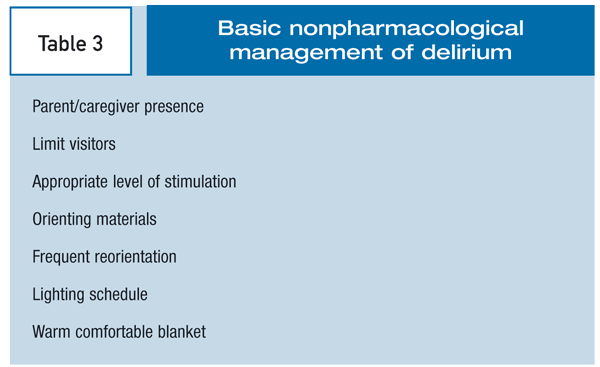 Table 3

Basic nonpharmacological management of delirium

Parent/caregiver presence

Limit visitors

Appropriate level of stimulation

Orienting materials

Frequent reorientation

Lighting schedule

Warm comfortable blanket